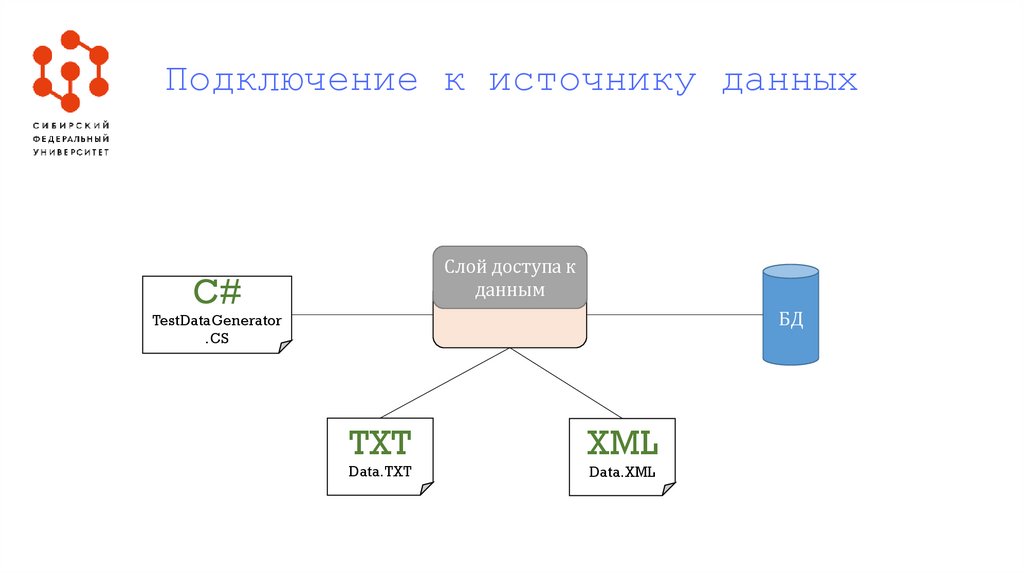 СИБИРСКИЙ ФЕДЕРАЛЬНЫЙ УНИВЕРСИТЕТ

Подключение к источнику данных

C#
TestDataGenerator.CS

Слой доступа к данным

БД

TXT
Data.TXT

XML
Data.XML